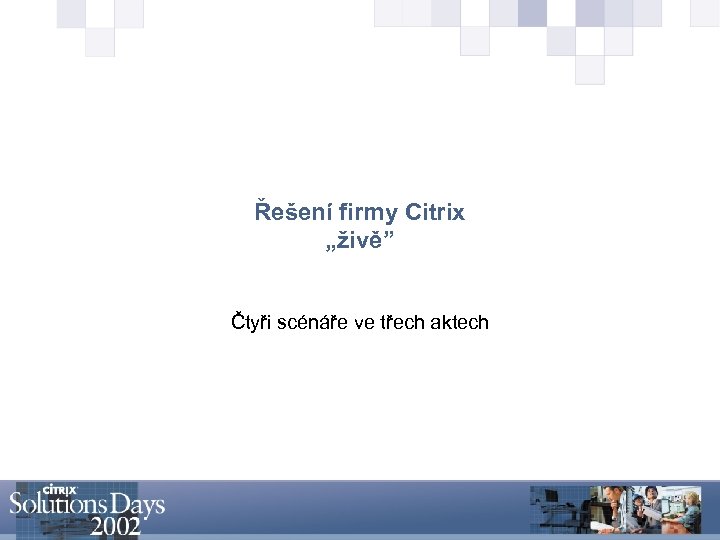 Řešení firmy Citrix
„živě”

Čtyři scénáře ve třech aktech

CITRIX
Solutions Days
2002